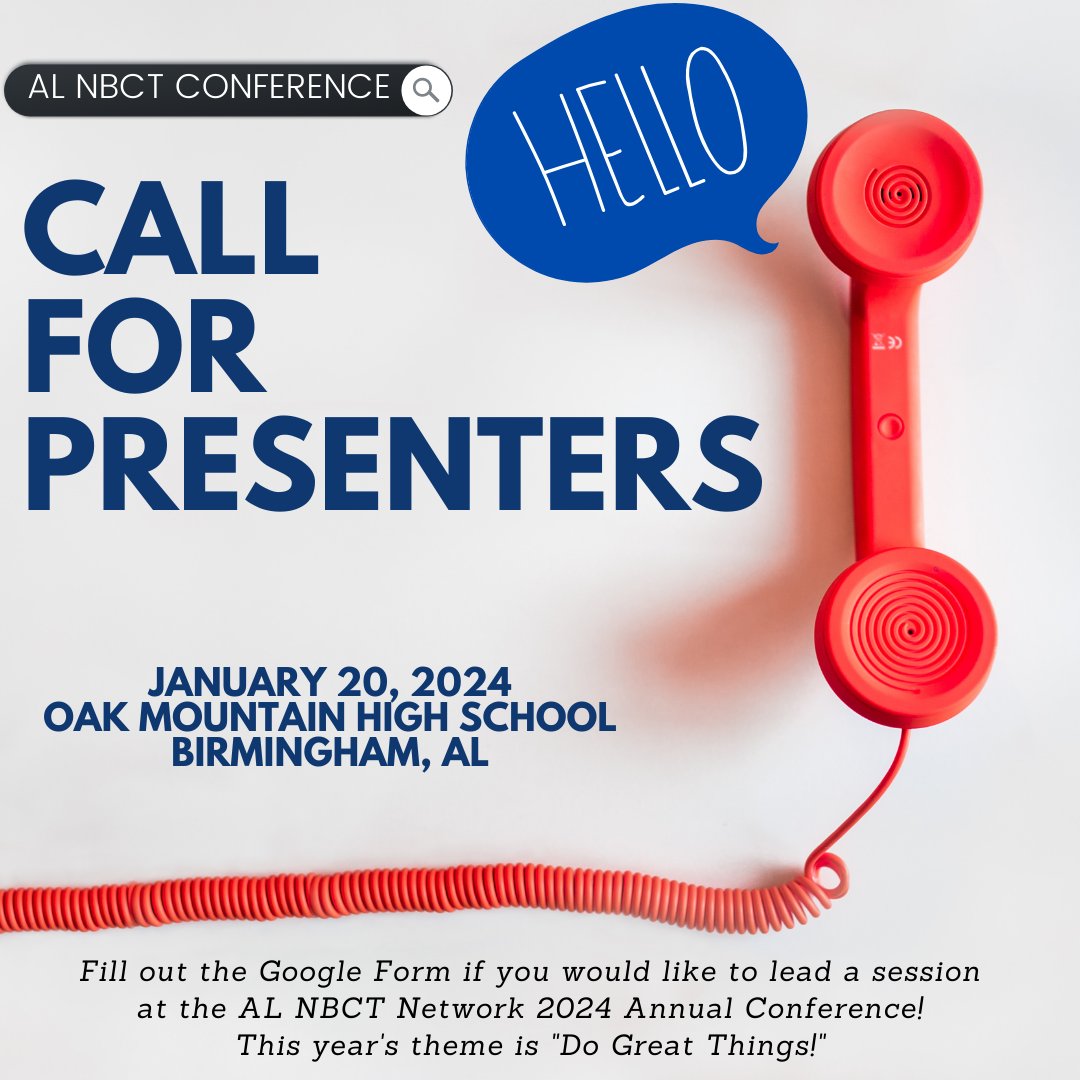 AL NBCT CONFERENCE

HELLO

CALL
FOR
PRESENTERS

JANUARY 20, 2024
OAK MOUNTAIN HIGH SCHOOL
BIRMINGHAM, AL

Fill out the Google Form if you would like to lead a session at the AL NBCT Network 2024 Annual Conference! This year's theme is "Do Great Things!"